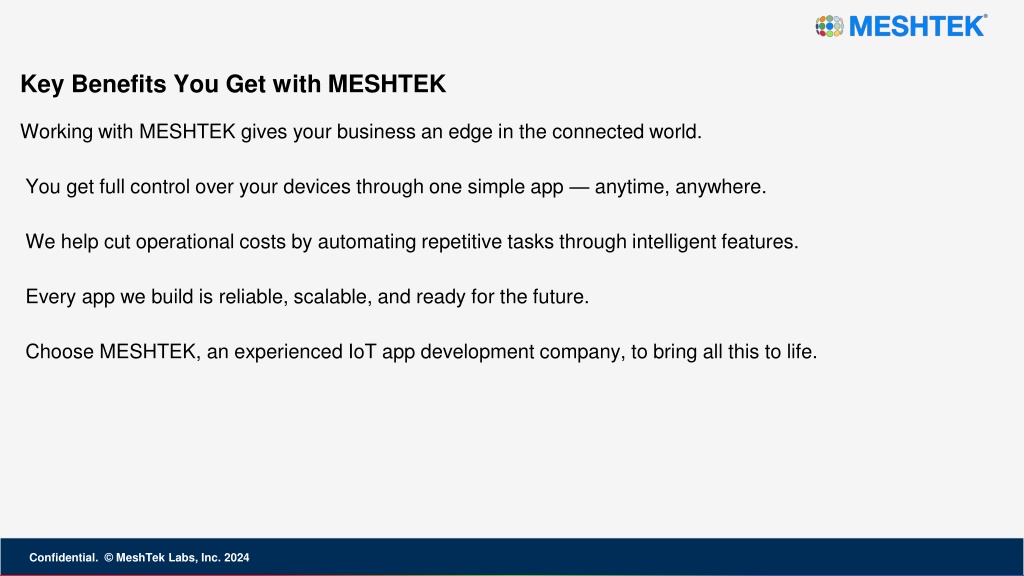 MESHTEK®

Key Benefits You Get with MESHTEK

Working with MESHTEK gives your business an edge in the connected world.

You get full control over your devices through one simple app — anytime, anywhere.

We help cut operational costs by automating repetitive tasks through intelligent features.

Every app we build is reliable, scalable, and ready for the future.

Choose MESHTEK, an experienced IoT app development company, to bring all this to life.

Confidential. © MeshTek Labs, Inc. 2024